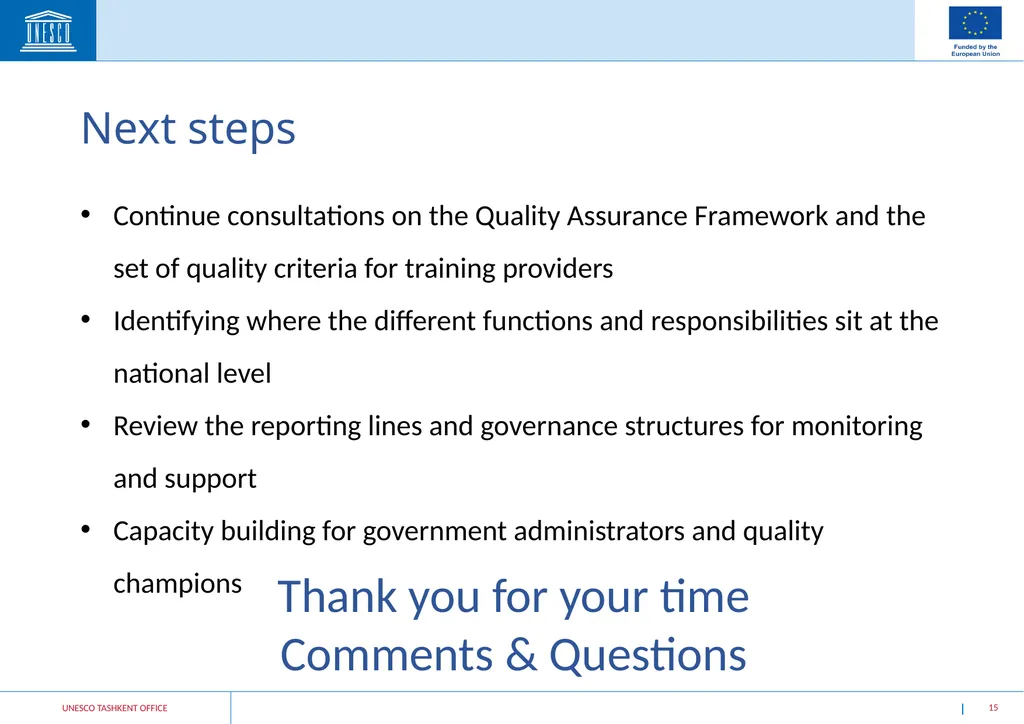 UNESCO

Funded by the European Union

Next steps

• Continue consultations on the Quality Assurance Framework and the set of quality criteria for training providers
• Identifying where the different functions and responsibilities sit at the national level
• Review the reporting lines and governance structures for monitoring and support
• Capacity building for government administrators and quality champions

Thank you for your time
Comments & Questions

UNESCO TASHKENT OFFICE | 15